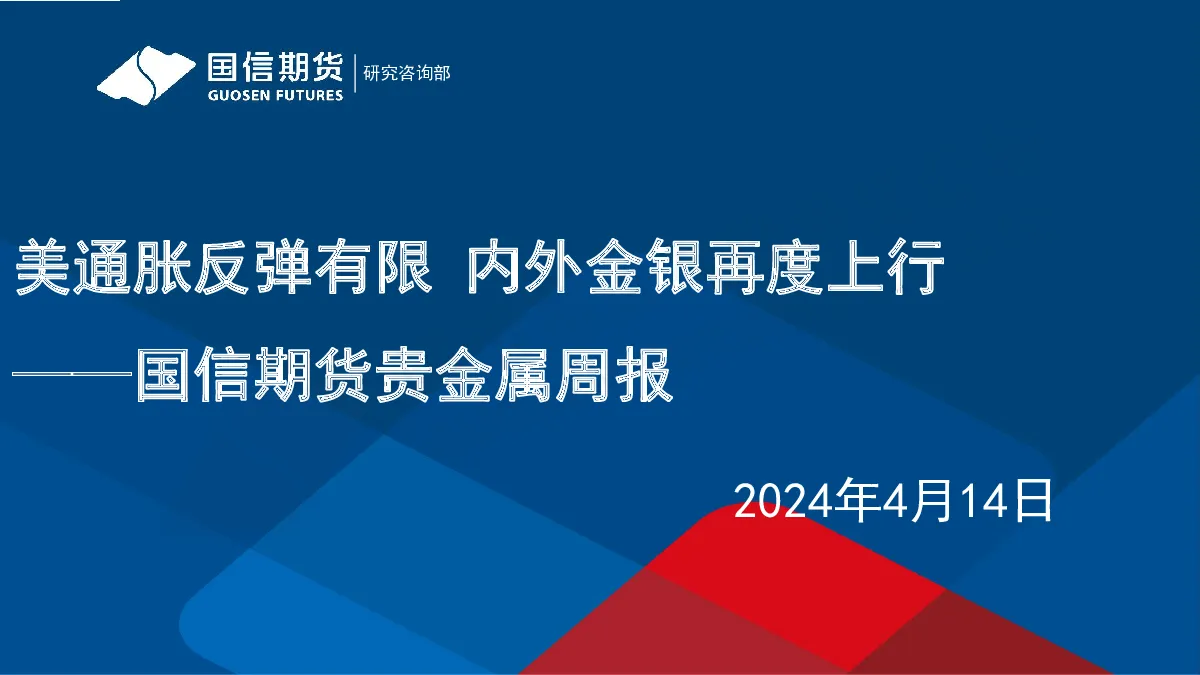 国信期货
GUOSEN FUTURES
研究咨询部

美通胀反弹有限 内外金银再度上行
——国信期货贵金属周报

2024年4月14日